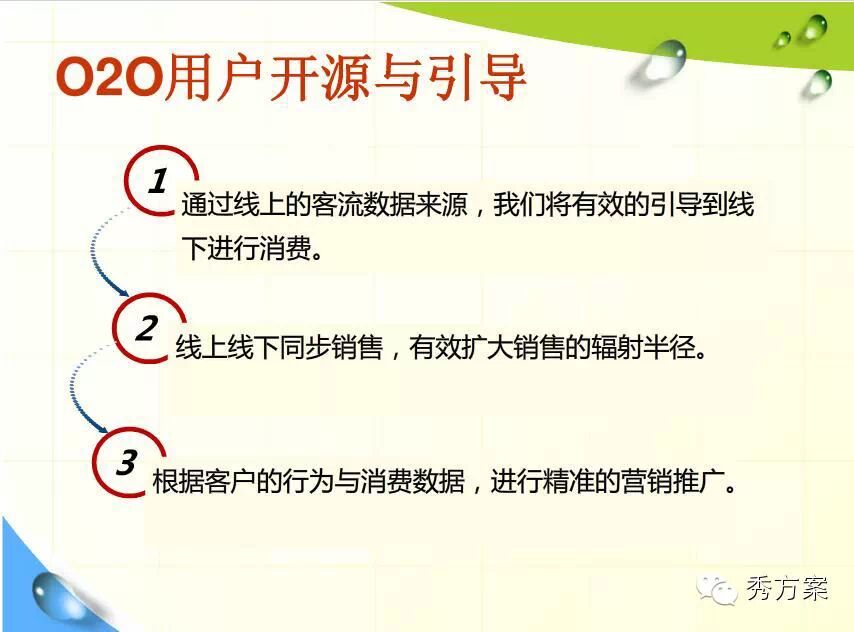 O2O用户开源与引导

1
通过线上的客流数据来源，我们将有效的引导到线下进行消费。

2
线上线下同步销售，有效扩大销售的辐射半径。

3
根据客户的行为与消费数据，进行精准的营销推广。

秀方案